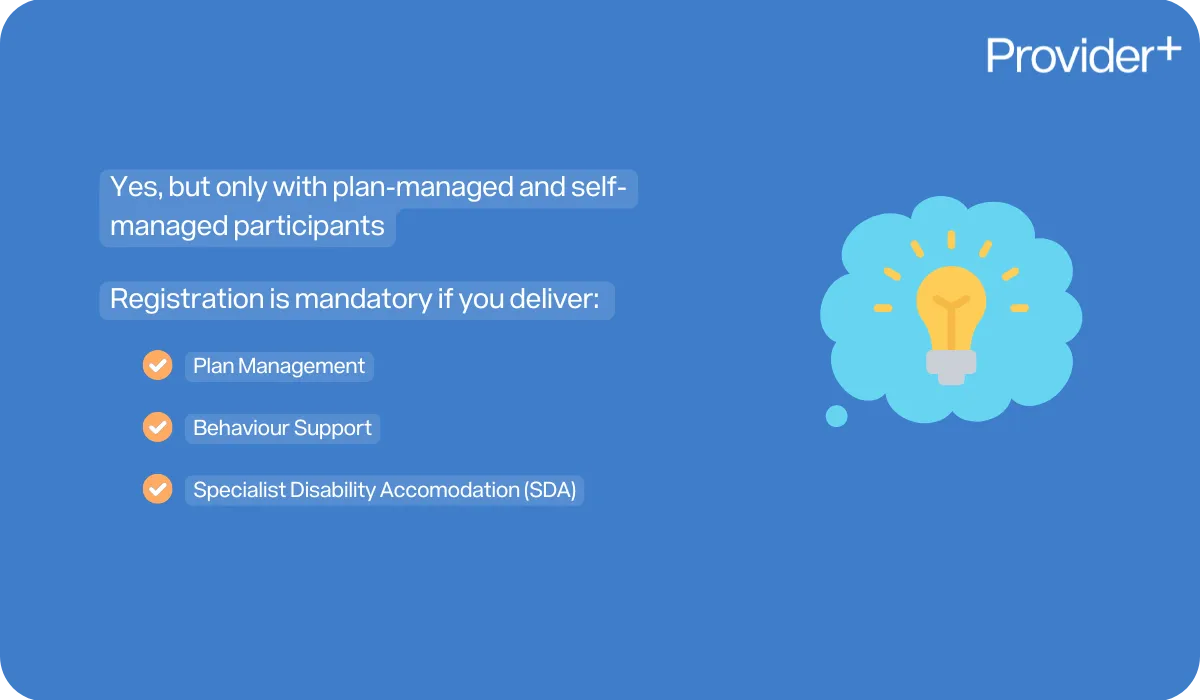 Provider+

Yes, but only with plan-managed and self-managed participants

Registration is mandatory if you deliver:

Plan Management

Behaviour Support

Specialist Disability Accomodation (SDA)